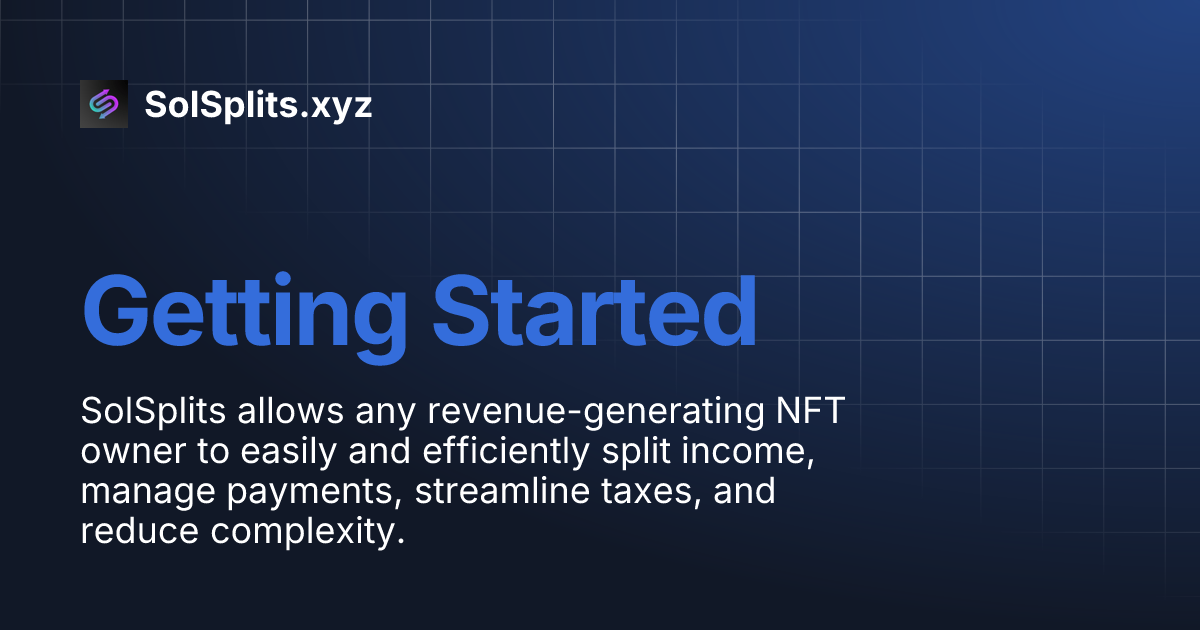 SolSplits.xyz

Getting Started

SolSplits allows any revenue-generating NFT owner to easily and efficiently split income, manage payments, streamline taxes, and reduce complexity.